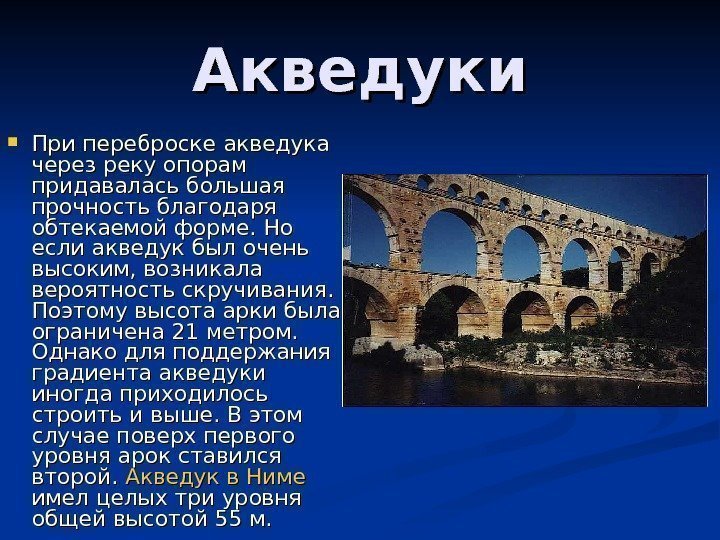 Акведуки

При переброске акведука через реку опорам придавалась большая прочность благодаря обтекаемой форме. Но если акведук был очень высоким, возникала вероятность скручивания. Поэтому высота арки была ограничена 21 метром. Однако для поддержания градиента акведуки иногда приходилось строить и выше. В этом случае поверх первого уровня арок ставился второй. Акведук в Ниме имел целых три уровня общей высотой 55 м.